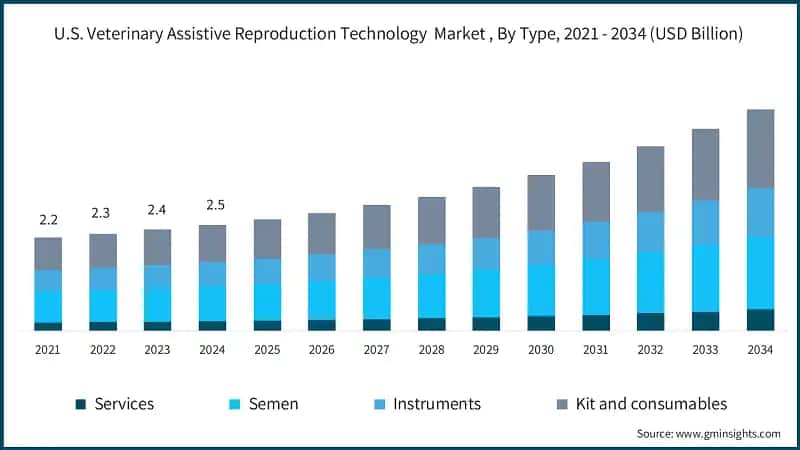 U.S. Veterinary Assistive Reproduction Technology Market , By Type, 2021 - 2034 (USD Billion)

2.2
2.3
2.4
2.5

2021
2022
2023
2024
2025
2026
2027
2028
2029
2030
2031
2032
2033
2034

Services
Semen
Instruments
Kit and consumables

Source: www.gminsights.com